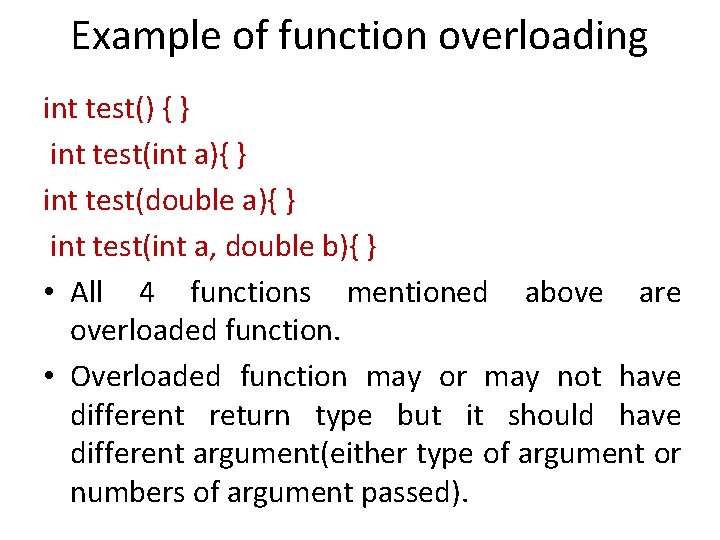 Example of function overloading

int test() { }
int test(int a){ }
int test(double a){ }
int test(int a, double b){ }

• All 4 functions mentioned above are overloaded function.

• Overloaded function may or may not have different return type but it should have different argument(either type of argument or numbers of argument passed).